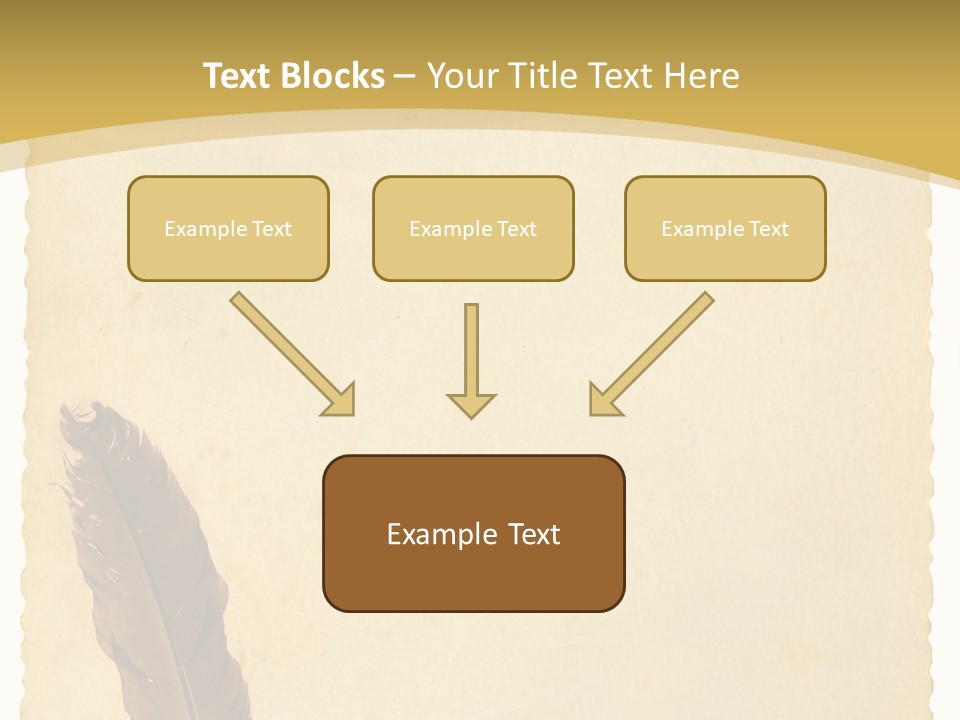 Text Blocks – Your Title Text Here

Example Text

Example Text

Example Text

Example Text